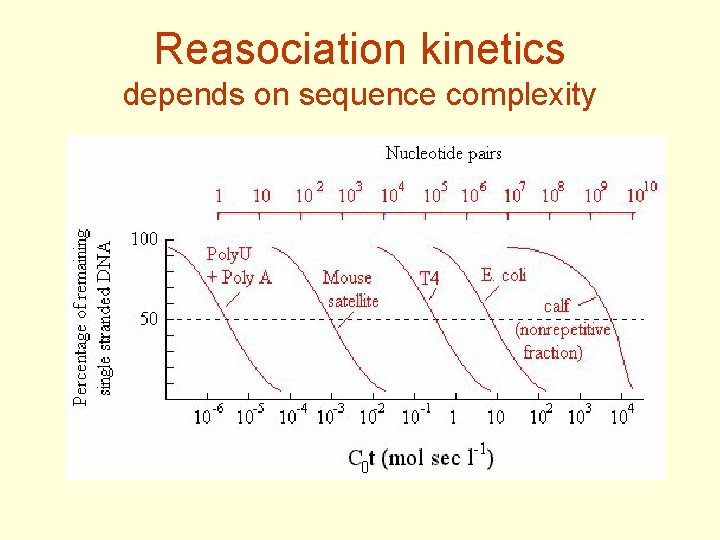 Reasociation kinetics
depends on sequence complexity

Nucleotide pairs

1 10 $10^2$ $10^3$ $10^4$ $10^5$ $10^6$ $10^7$ $10^8$ $10^9$ $10^{10}$

Percentage of remaining single stranded DNA

100

50

PolyU + Poly A

Mouse satellite

T4

E. coli

calf (nonrepetitive fraction)

$10^{-6}$ $10^{-5}$ $10^{-4}$ $10^{-3}$ $10^{-2}$ $10^{-1}$ 1 10 $10^2$ $10^3$ $10^4$

$C_0t$ (mol sec $l^{-1}$)